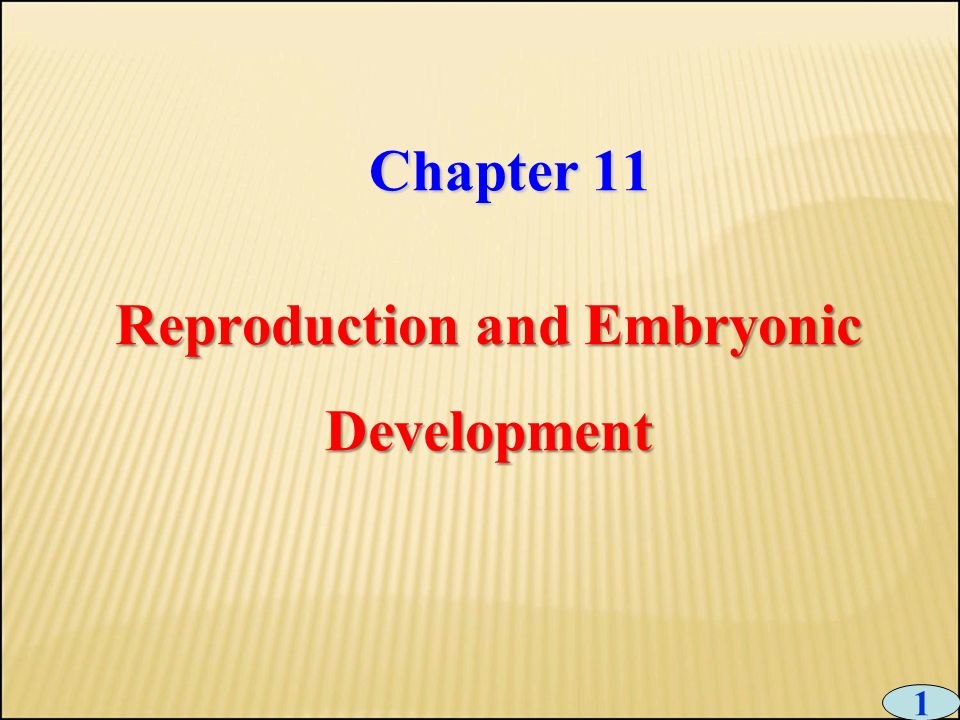 Chapter 11

Reproduction and Embryonic Development

1